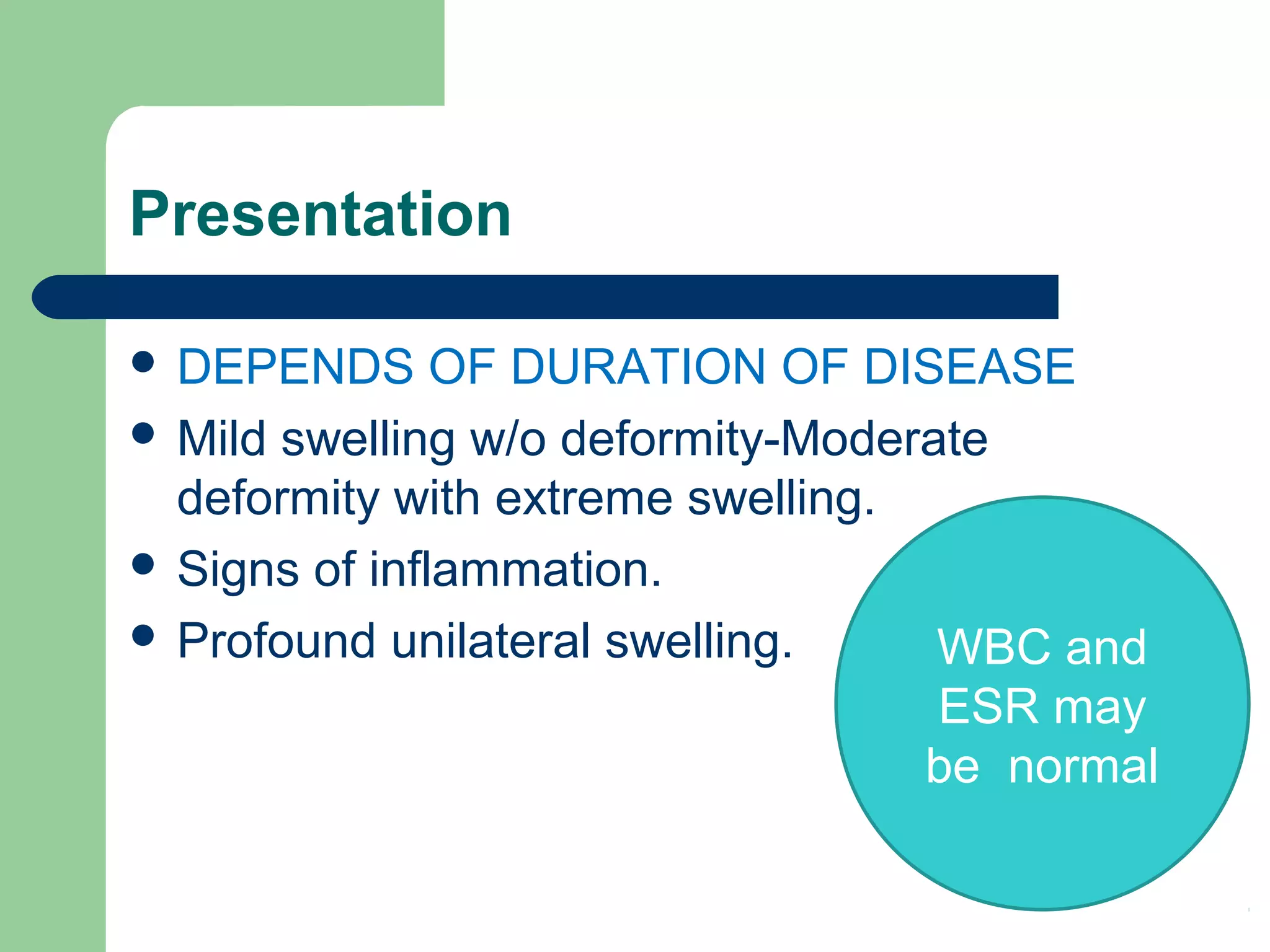 Presentation

- DEPENDS OF DURATION OF DISEASE
- Mild swelling w/o deformity-Moderate deformity with extreme swelling.
- Signs of inflammation.
- Profound unilateral swelling.

WBC and ESR may be normal